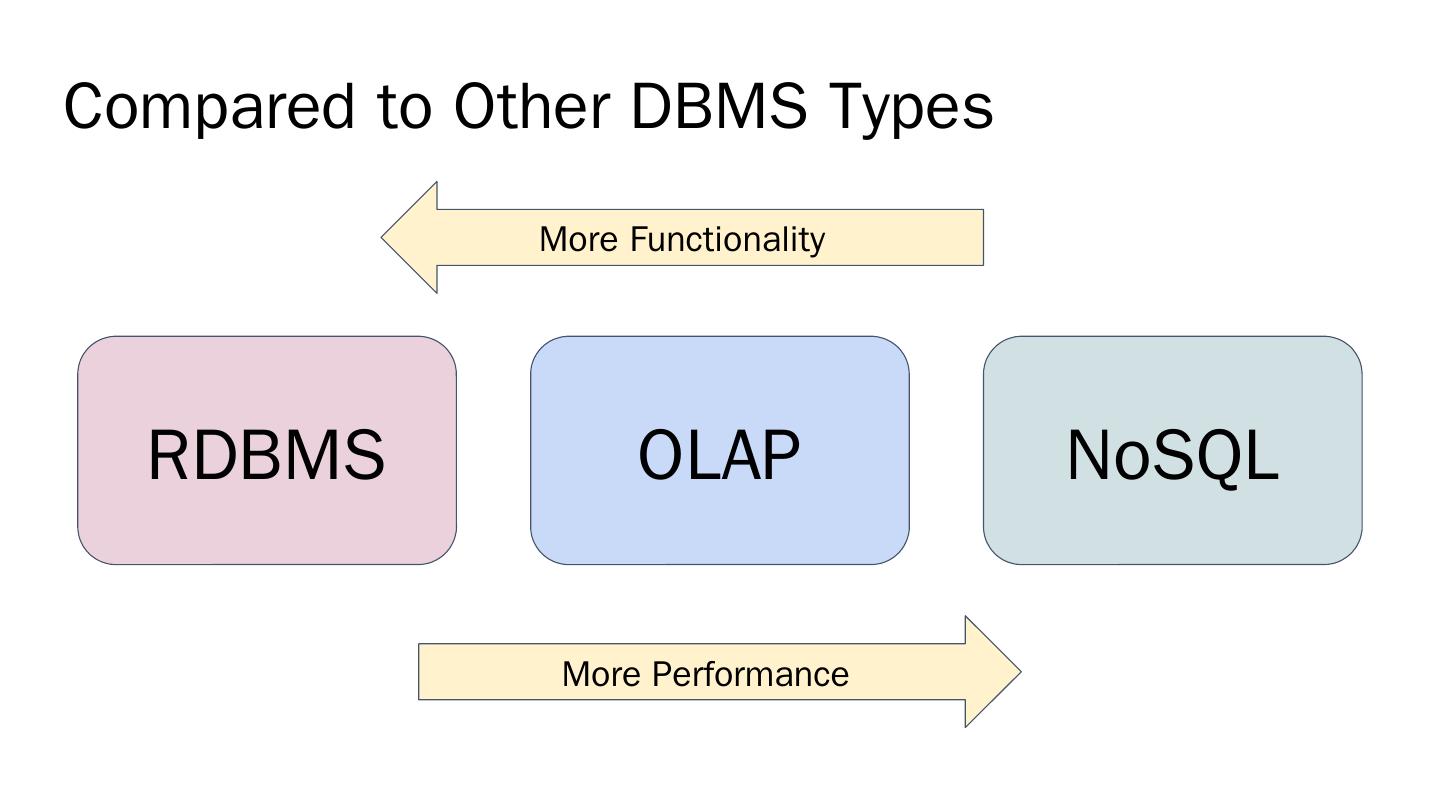 Compared to Other DBMS Types

More Functionality

RDBMS

OLAP

NoSQL

More Performance